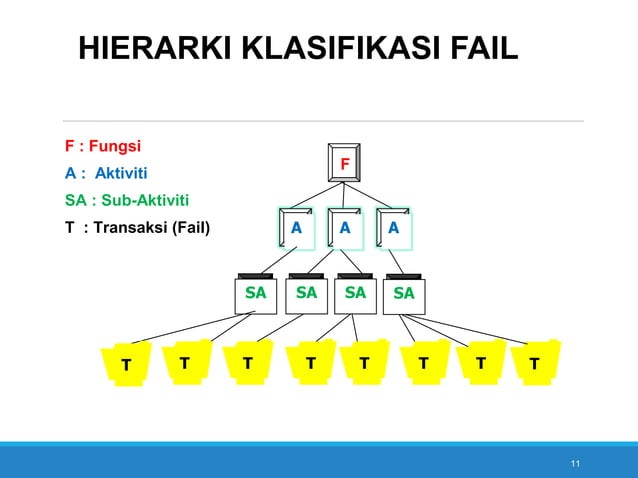 HIERARKI KLASIFIKASI FAIL

F : Fungsi

A : Aktiviti

SA : Sub-Aktiviti

T : Transaksi (Fail)

F

A A A

SA SA SA SA

T T T T T T T T

11